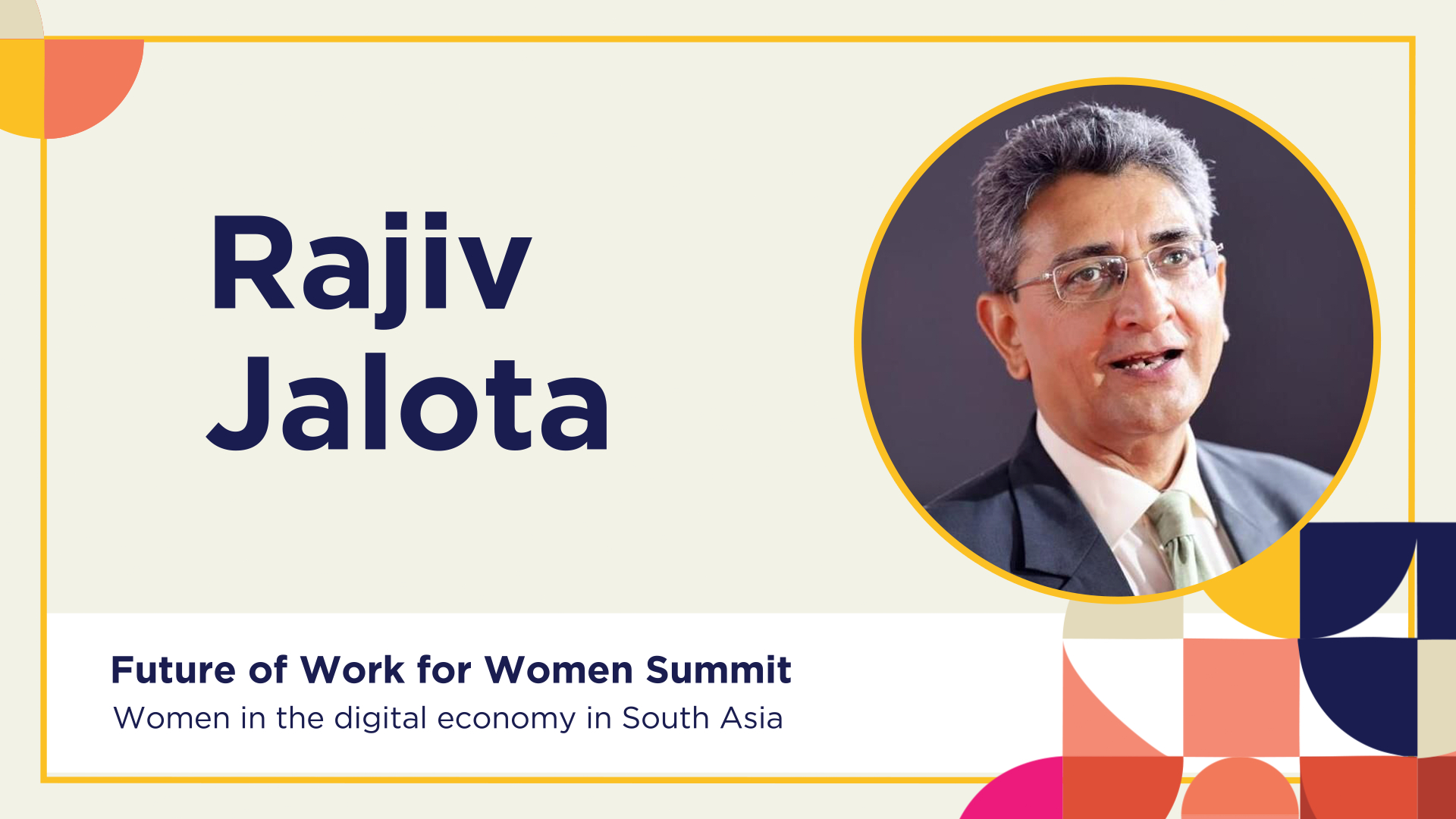 Rajiv Jalota

Future of Work for Women Summit
Women in the digital economy in South Asia